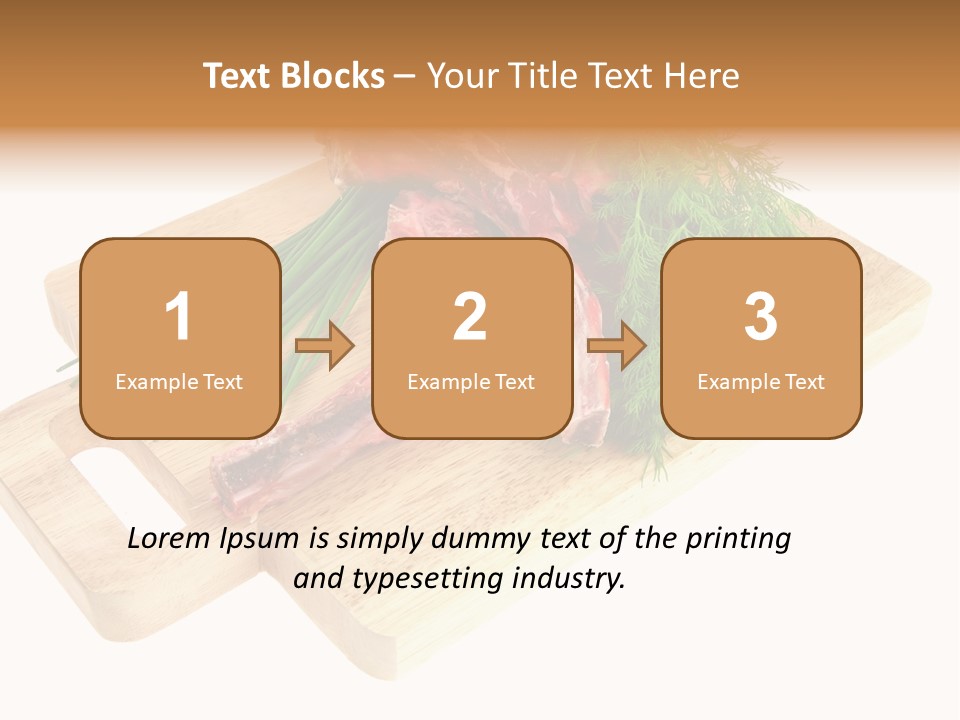 Text Blocks – Your Title Text Here

1
Example Text

2
Example Text

3
Example Text

Lorem Ipsum is simply dummy text of the printing and typesetting industry.